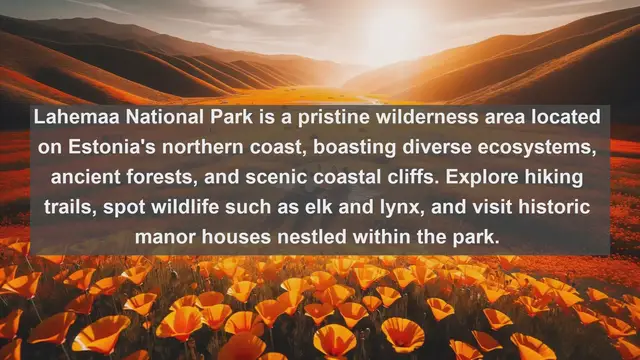 Lahemaa National Park is a pristine wilderness area located on Estonia's northern coast, boasting diverse ecosystems, ancient forests, and scenic coastal cliffs. Explore hiking trails, spot wildlife such as elk and lynx, and visit historic manor houses nestled within the park.